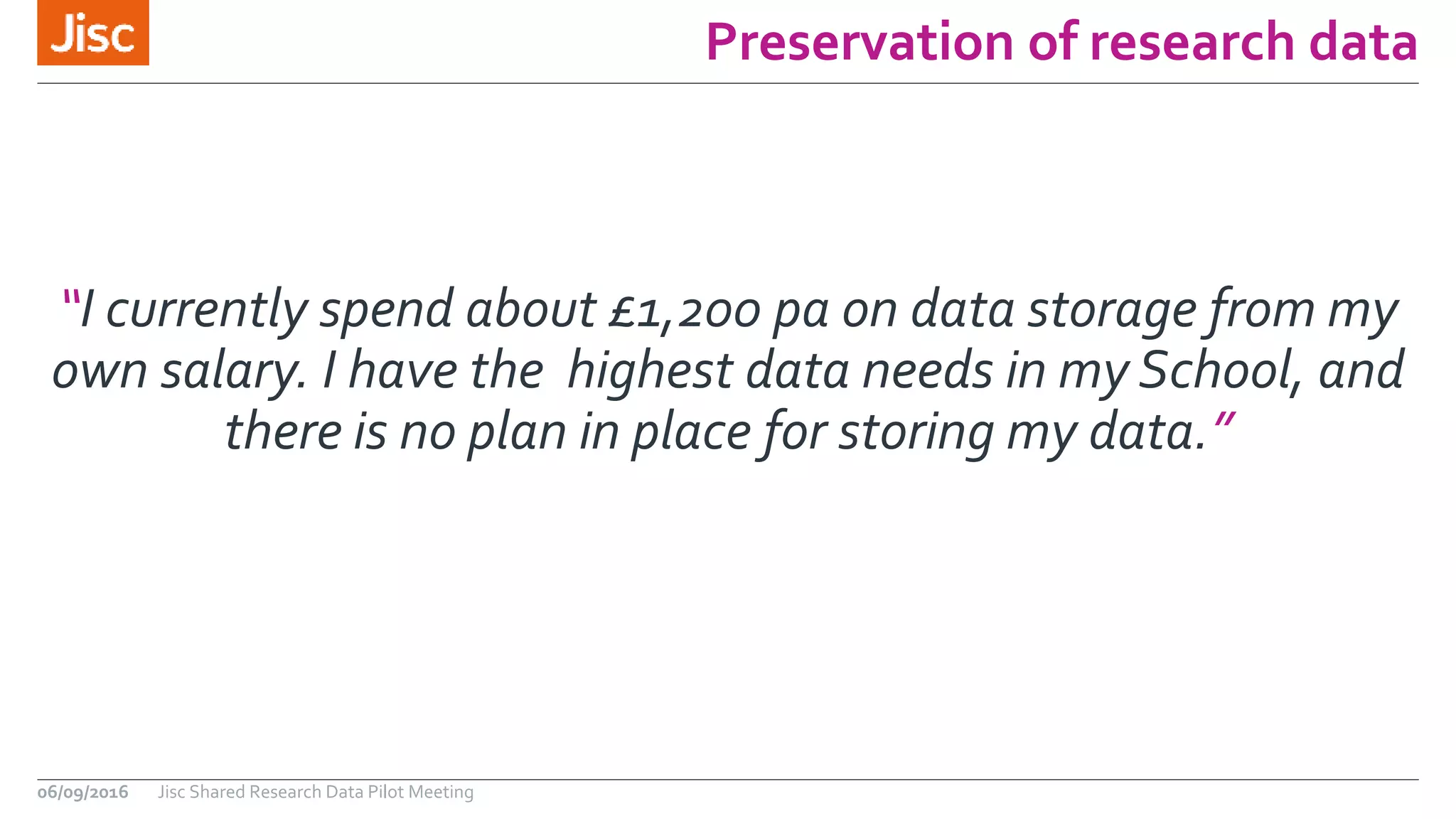 Jisc

Preservation of research data

"I currently spend about £1,200 pa on data storage from my own salary. I have the highest data needs in my School, and there is no plan in place for storing my data."

06/09/2016 Jisc Shared Research Data Pilot Meeting